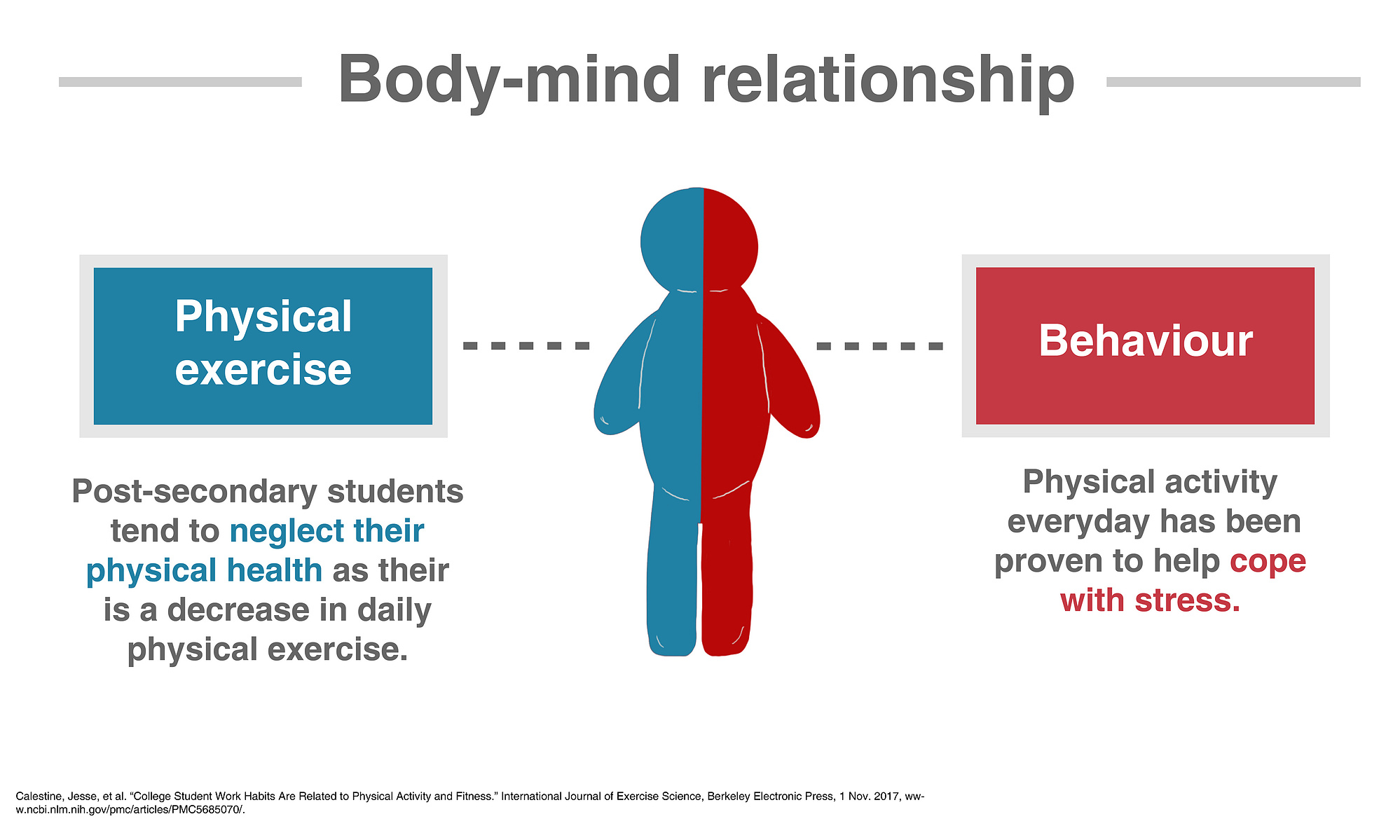 Body-mind relationship

Physical exercise

Post-secondary students tend to neglect their physical health as their is a decrease in daily physical exercise.

Behaviour

Physical activity everyday has been proven to help cope with stress.

Calestine, Jesse, et al. “College Student Work Habits Are Related to Physical Activity and Fitness.” International Journal of Exercise Science, Berkeley Electronic Press, 1 Nov. 2017, www.ncbi.nlm.nih.gov/pmc/articles/PMC5685070/.